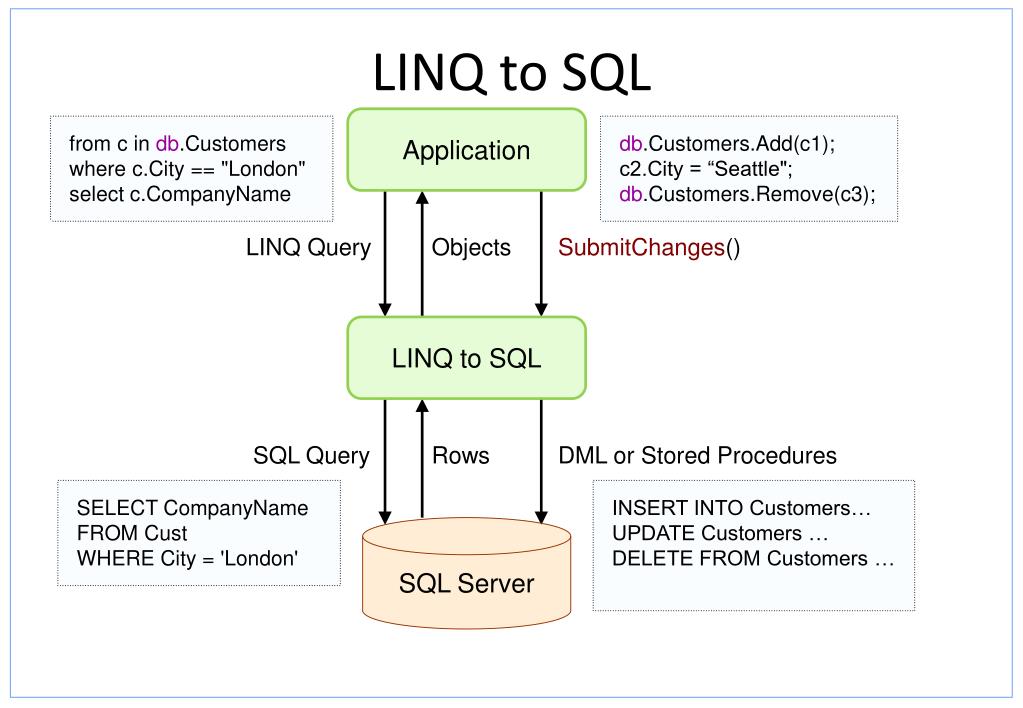 LINQ to SQL

from c in db.Customers
where c.City == "London"
select c.CompanyName

Application

db.Customers.Add(c1);
c2.City = “Seattle";
db.Customers.Remove(c3);

LINQ Query

Objects

SubmitChanges()

LINQ to SQL

SQL Query

Rows

DML or Stored Procedures

SELECT CompanyName
FROM Cust
WHERE City = 'London'

SQL Server

INSERT INTO Customers…
UPDATE Customers …
DELETE FROM Customers …